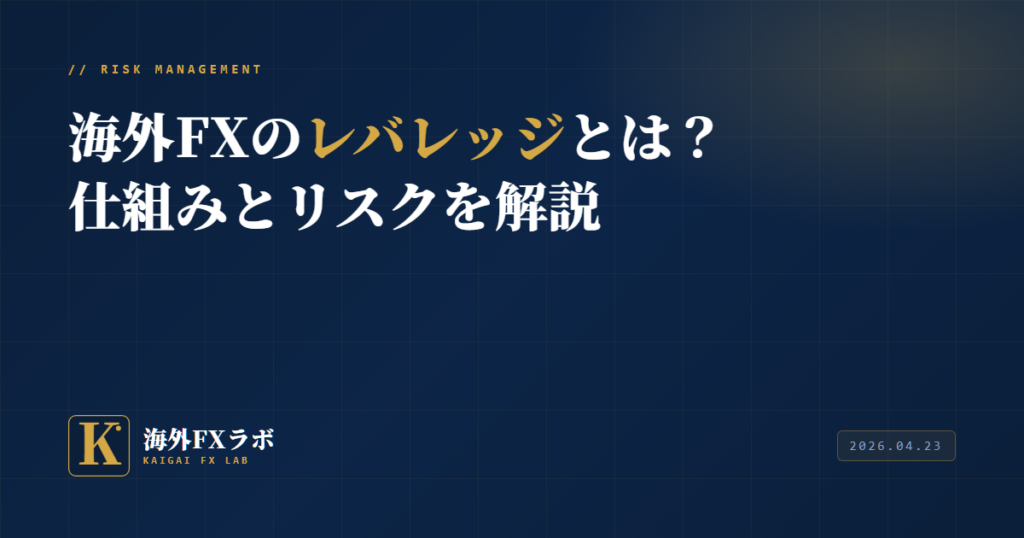 // RISK MANAGEMENT

海外FXのレバレッジとは？
仕組みとリスクを解説

K

海外FXラボ
KAIGAI FX LAB

2026.04.23